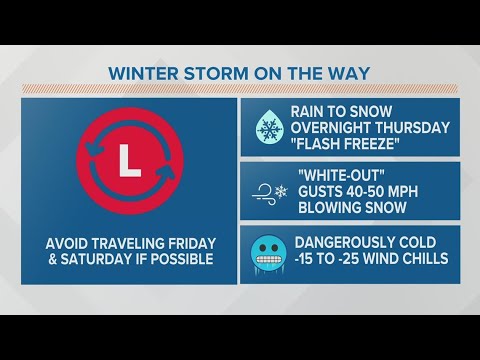 WINTER STORM ON THE WAY

L

AVOID TRAVELING FRIDAY & SATURDAY IF POSSIBLE

RAIN TO SNOW OVERNIGHT THURSDAY "FLASH FREEZE"

"WHITE-OUT" GUSTS 40-50 MPH BLOWING SNOW

DANGEROUSLY COLD -15 TO -25 WIND CHILLS